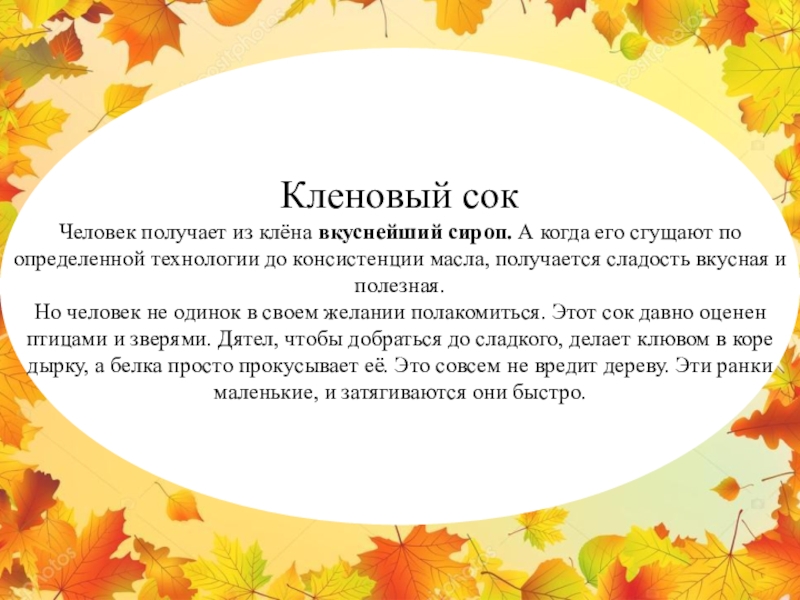 Кленовый сок

Человек получает из клёна вкуснейший сироп. А когда его сгущают по определенной технологии до консистенции масла, получается сладость вкусная и полезная.

Но человек не одинок в своем желании полакомиться. Этот сок давно оценен птицами и зверями. Дятел, чтобы добраться до сладкого, делает клювом в коре дырку, а белка просто прокусывает её. Это совсем не вредит дереву. Эти ранки маленькие, и затягиваются они быстро.